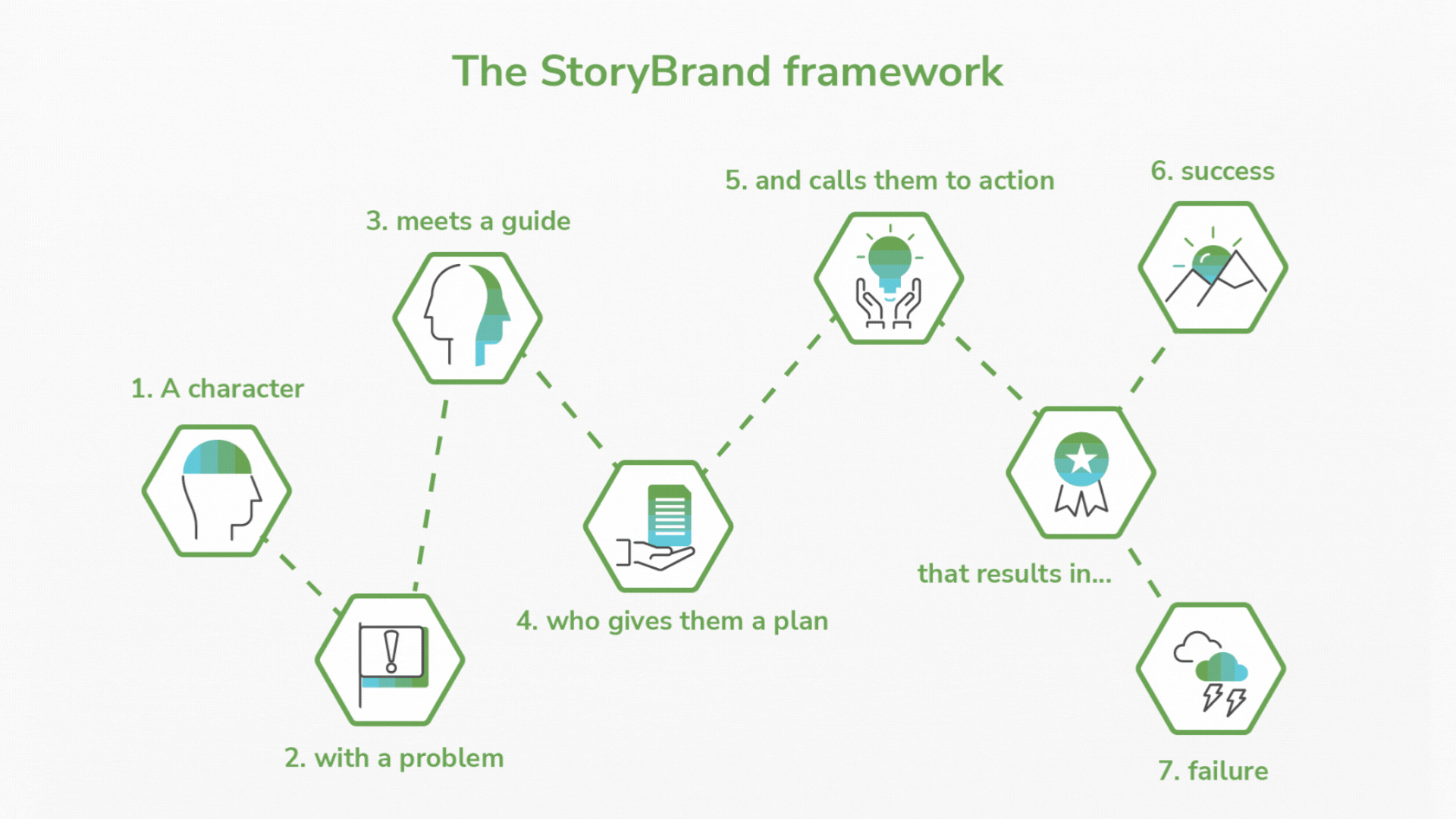 The StoryBrand framework

1. A character

2. with a problem

3. meets a guide

4. who gives them a plan

5. and calls them to action

that results in...

6. success

7. failure